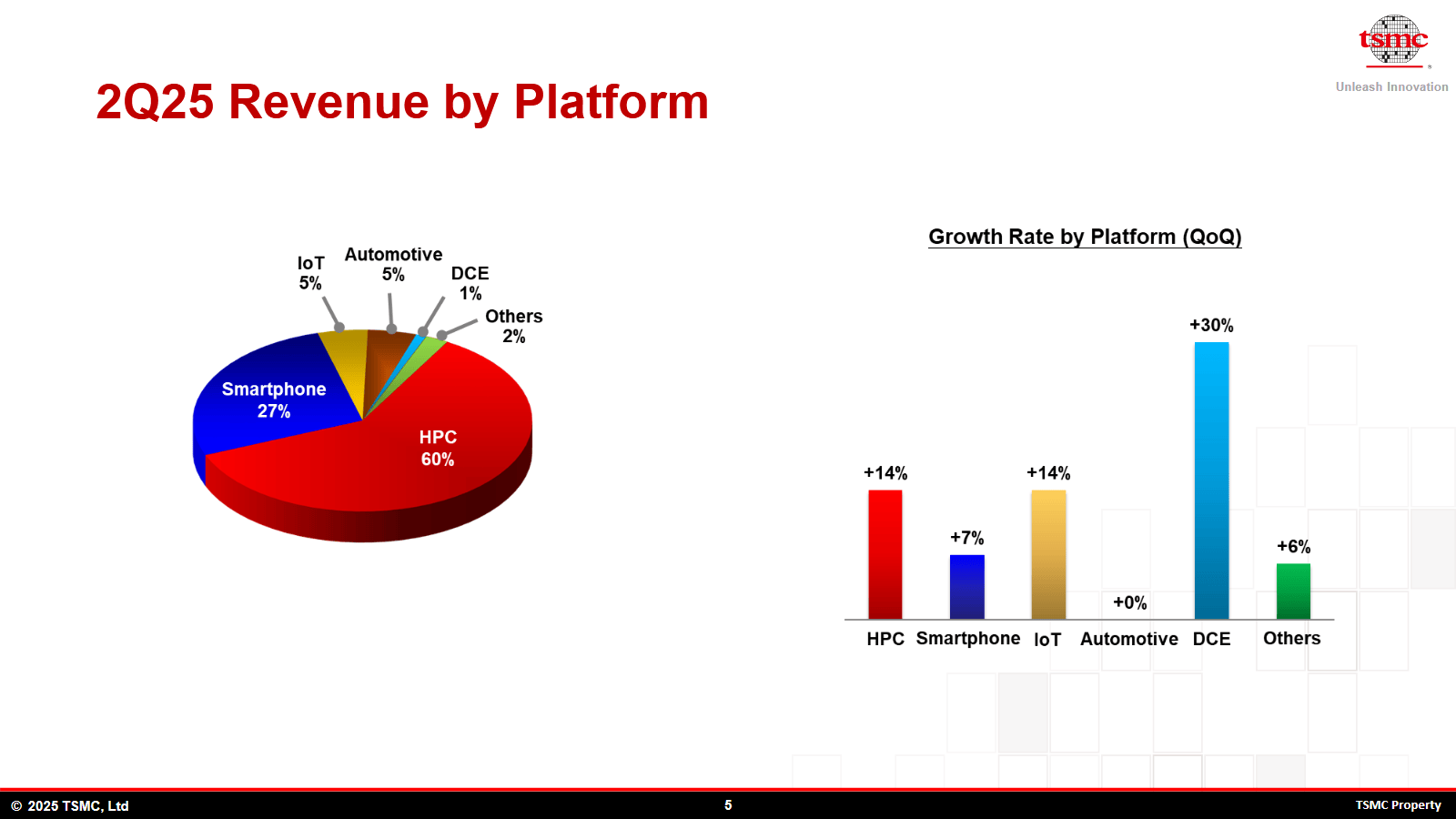 tsmc

Unleash Innovation

2Q25 Revenue by Platform

IoT
5%

Automotive
5%

DCE
1%

Others
2%

Smartphone
27%

HPC
60%

Growth Rate by Platform (QoQ)

+14%

+7%

+14%

+0%

+30%

+6%

HPC Smartphone IoT Automotive DCE Others

© 2025 TSMC, Ltd

5

TSMC Property